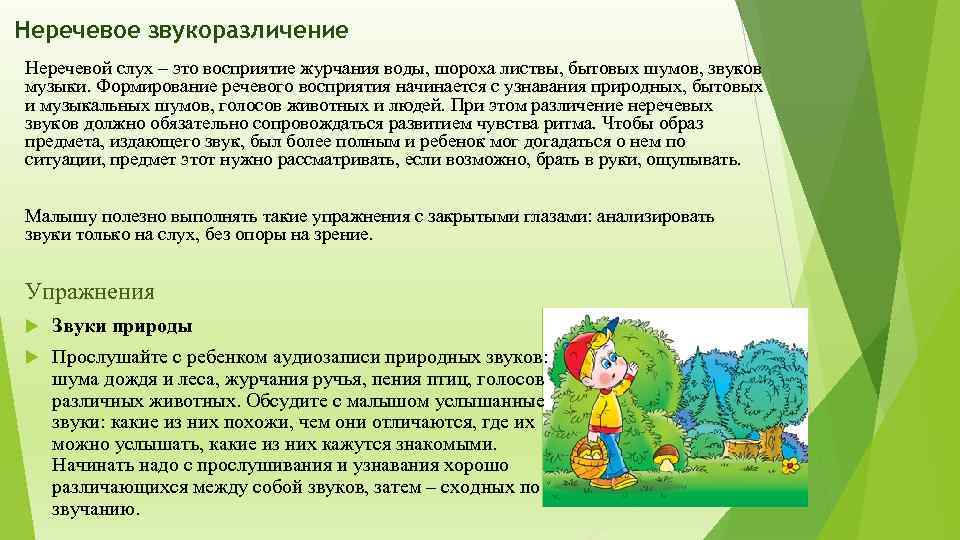 Неречевое звукоразличение

Неречевой слух – это восприятие журчания воды, шороха листвы, бытовых шумов, звуков музыки. Формирование речевого восприятия начинается с узнавания природных, бытовых и музыкальных шумов, голосов животных и людей. При этом различение неречевых звуков должно обязательно сопровождаться развитием чувства ритма. Чтобы образ предмета, издающего звук, был более полным и ребенок мог догадаться о нем по ситуации, предмет этот нужно рассматривать, если возможно, брать в руки, ощупывать.

Малышу полезно выполнять такие упражнения с закрытыми глазами: анализировать звуки только на слух, без опоры на зрение.

Упражнения

Звуки природы

Прослушайте с ребенком аудиозаписи природных звуков: шума дождя и леса, журчания ручья, пения птиц, голосов различных животных. Обсудите с малышом услышанные звуки: какие из них похожи, чем они отличаются, где их можно услышать, какие из них кажутся знакомыми. Начинать надо с прослушивания и узнавания хорошо различающихся между собой звуков, затем – сходных по звучанию.